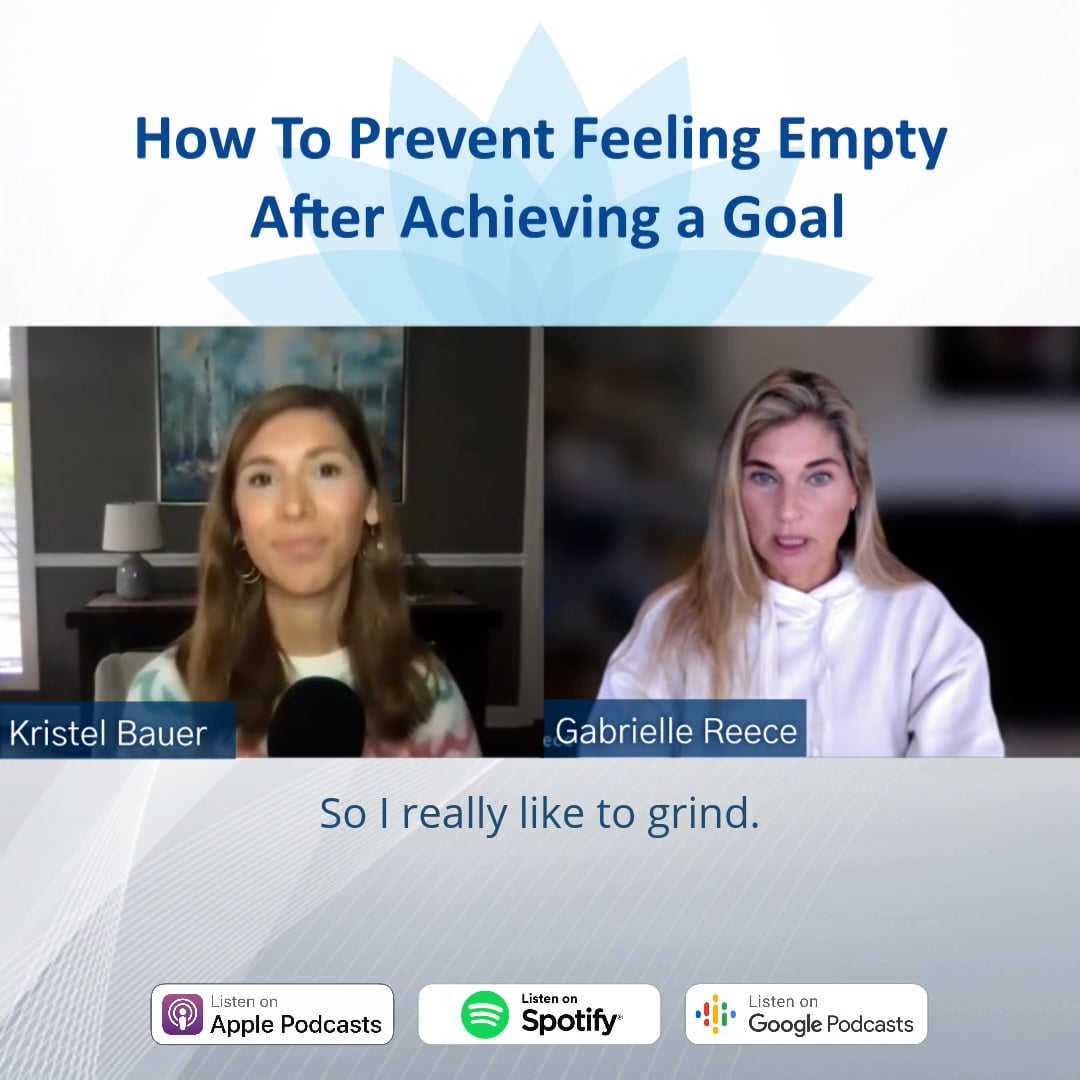 How To Prevent Feeling Empty After Achieving a Goal

Kristel Bauer

Gabrielle Reece

So I really like to grind.

Listen on Apple Podcasts

Listen on Spotify

Listen on Google Podcasts